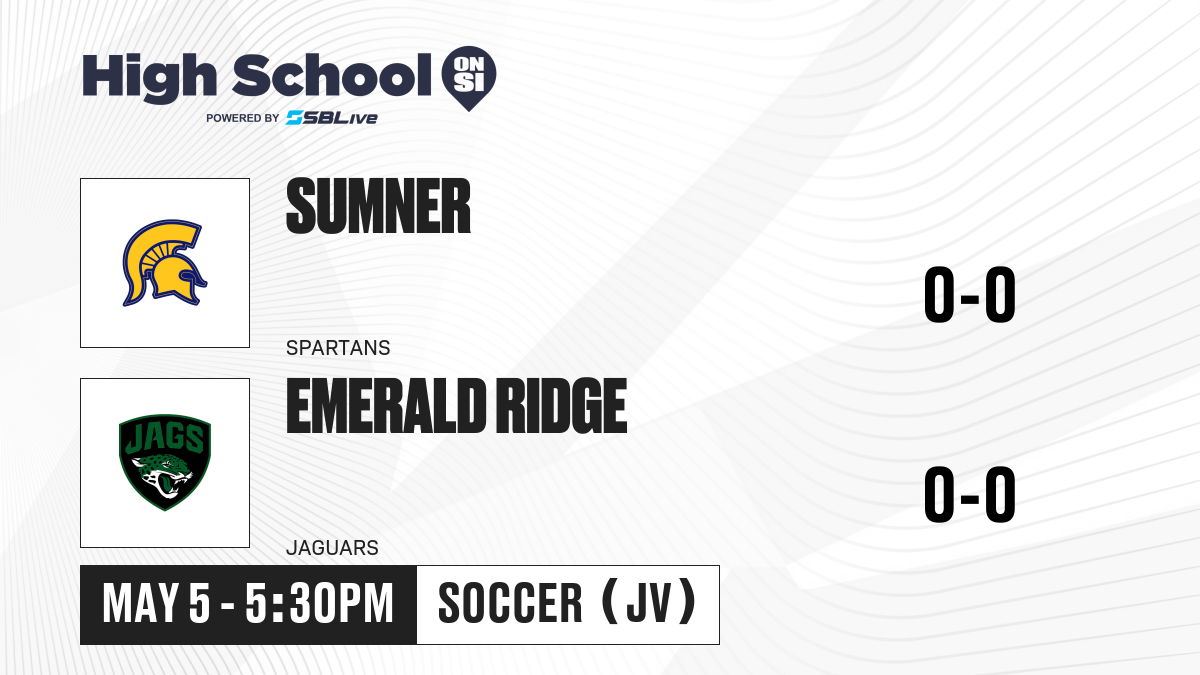 High School ON SI
POWERED BY SBLive

SUMNER
SPARTANS
0-0

JAGS
EMERALD RIDGE
JAGUARS
0-0

MAY 5 - 5:30PM
SOCCER (JV)